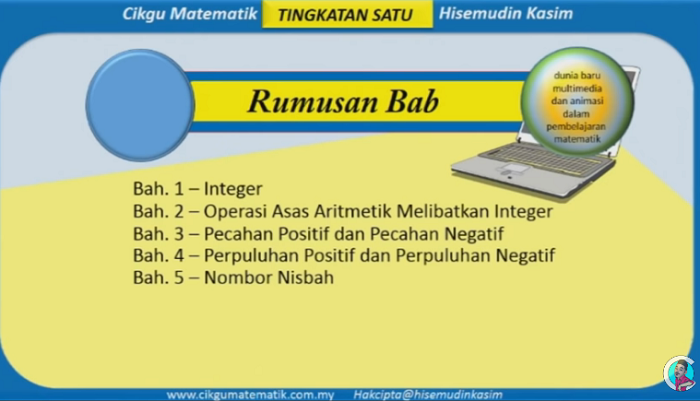 Cikgu Matematik TINGKATAN SATU Hisemudin Kasim

Rumusan Bab

dunia baru multimedia dan animasi dalam pembelajaran matematik

Bah. 1 – Integer
Bah. 2 – Operasi Asas Aritmetik Melibatkan Integer
Bah. 3 – Pecahan Positif dan Pecahan Negatif
Bah. 4 – Perpuluhan Positif dan Perpuluhan Negatif
Bah. 5 – Nombor Nisbah

www.cikgumatematik.com.my Hakcipta@hisemudinkasim